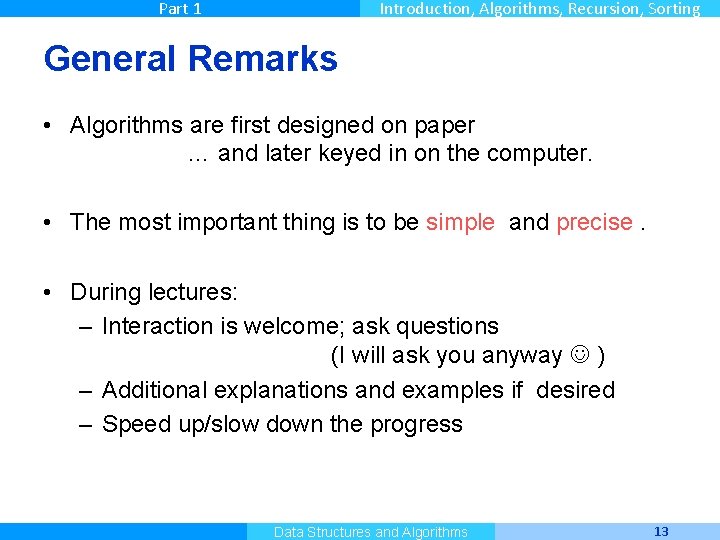 Part 1

Introduction, Algorithms, Recursion, Sorting

General Remarks

• Algorithms are first designed on paper
… and later keyed in on the computer.

• The most important thing is to be simple and precise .

• During lectures:
– Interaction is welcome; ask questions
(I will ask you anyway ☺ )
– Additional explanations and examples if desired
– Speed up/slow down the progress

Data Structures and Algorithms

13